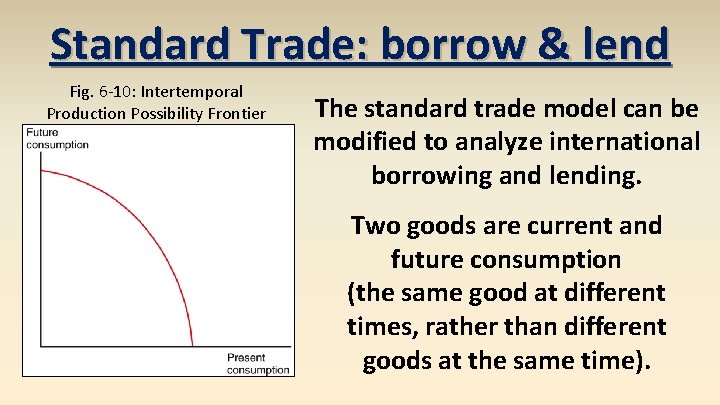 Standard Trade: borrow & lend

Fig. 6-10: Intertemporal Production Possibility Frontier

Future consumption

Present consumption

The standard trade model can be modified to analyze international borrowing and lending.

Two goods are current and future consumption (the same good at different times, rather than different goods at the same time).